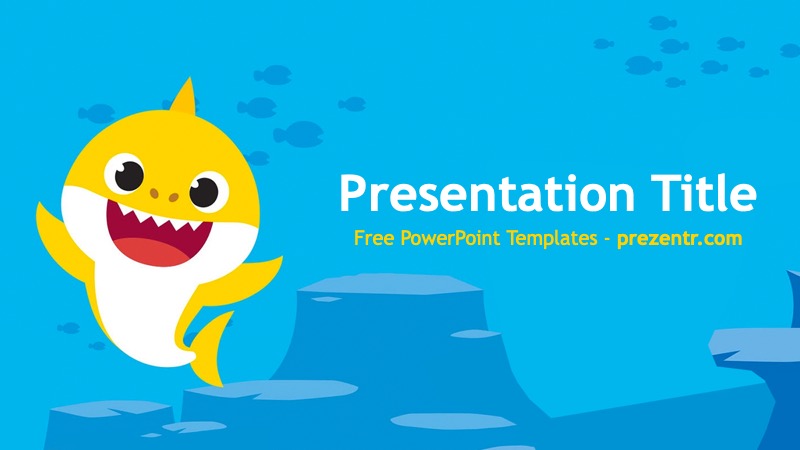 Presentation Title

Free PowerPoint Templates - prezentr.com